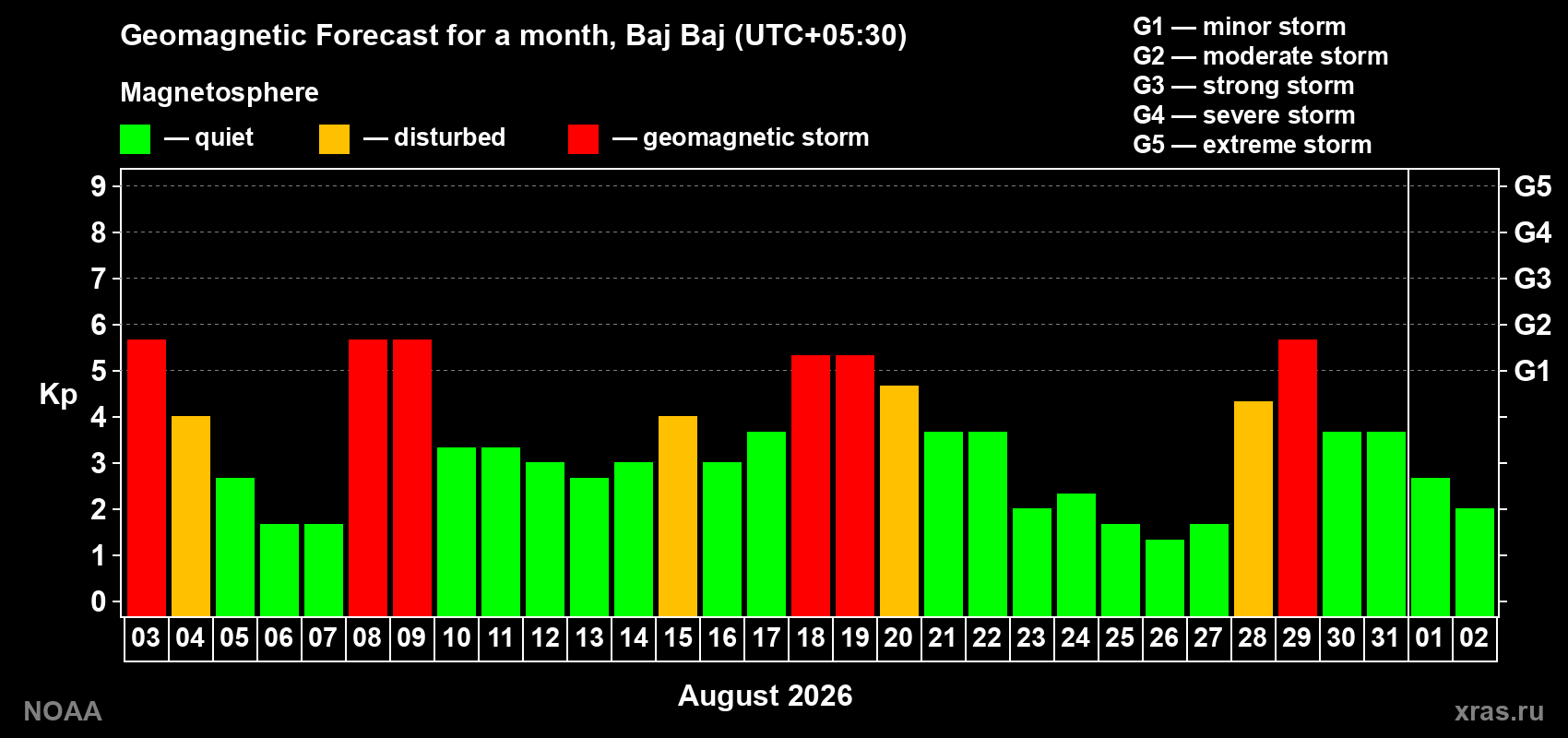 Geomagnetic Forecast for a month, Baj Baj (UTC+05:30)

Magnetosphere

— quiet — disturbed — geomagnetic storm

G1 — minor storm
G2 — moderate storm
G3 — strong storm
G4 — severe storm
G5 — extreme storm

Kp

9 8 7 6 5 4 3 2 1 0

G5 G4 G3 G2 G1

03 04 05 06 07 08 09 10 11 12 13 14 15 16 17 18 19 20 21 22 23 24 25 26 27 28 29 30 31 01 02

August 2026

NOAA

xras.ru